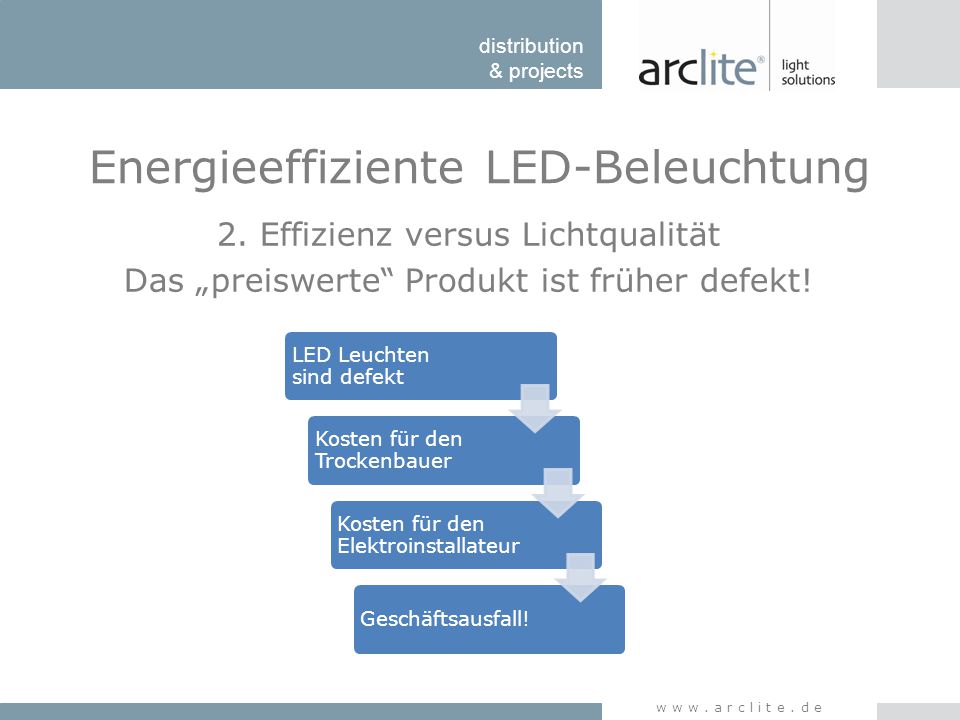 distribution
& projects

arclite® light solutions

Energieeffiziente LED-Beleuchtung

2. Effizienz versus Lichtqualität
Das „preiswerte“ Produkt ist früher defekt!

LED Leuchten sind defekt

Kosten für den Trockenbauer

Kosten für den Elektroinstallateur

Geschäftsausfall!

www.arclite.de